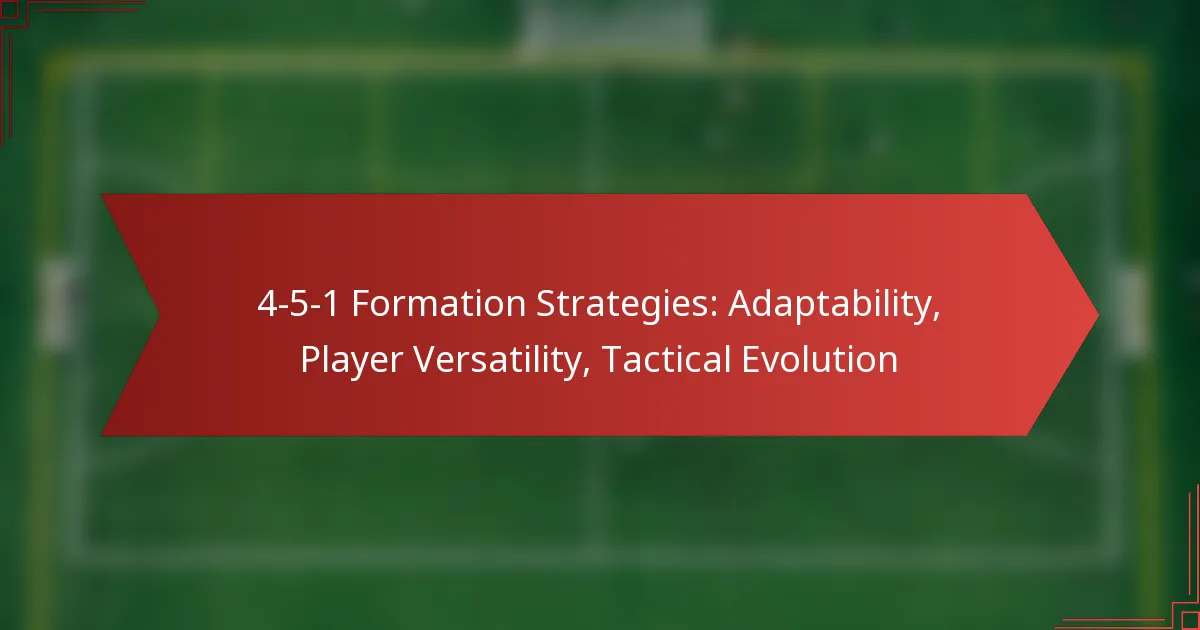 4-5-1 Formation Strategies: Adaptability, Player Versatility, Tactical Evolution